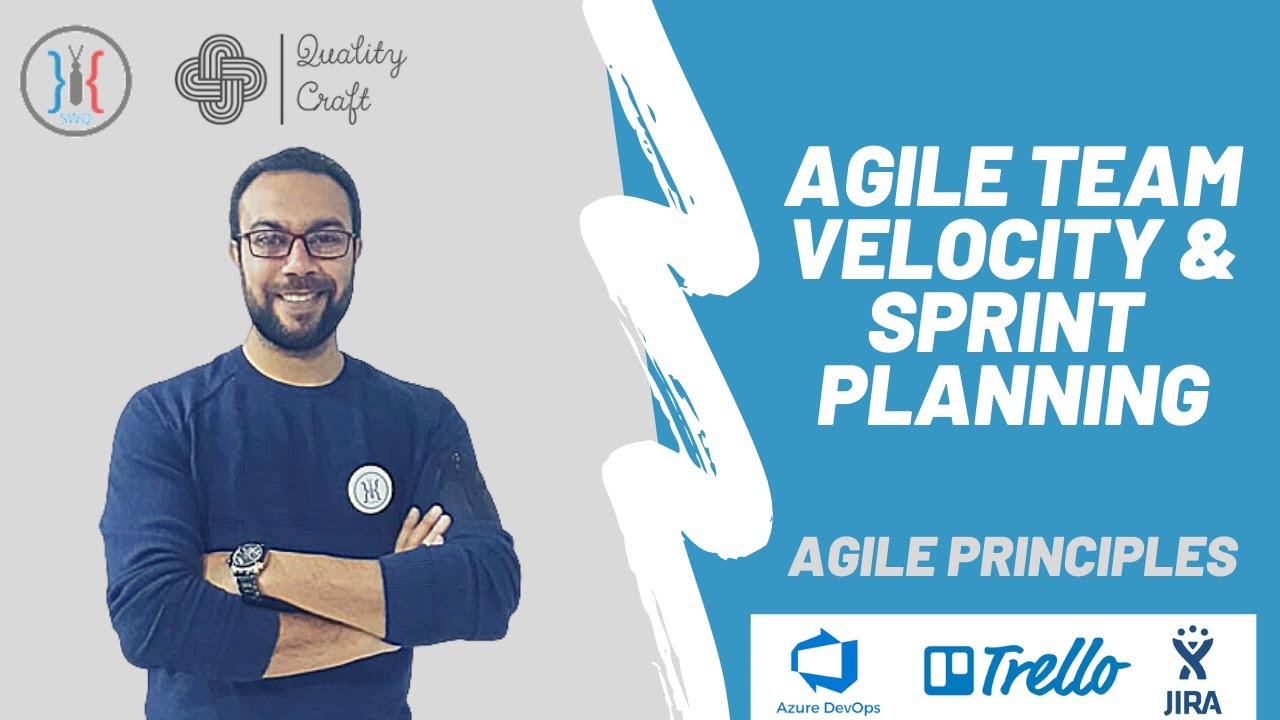 SWQ

Quality Craft

AGILE TEAM VELOCITY & SPRINT PLANNING

AGILE PRINCIPLES

Azure DevOps

Trello

JIRA